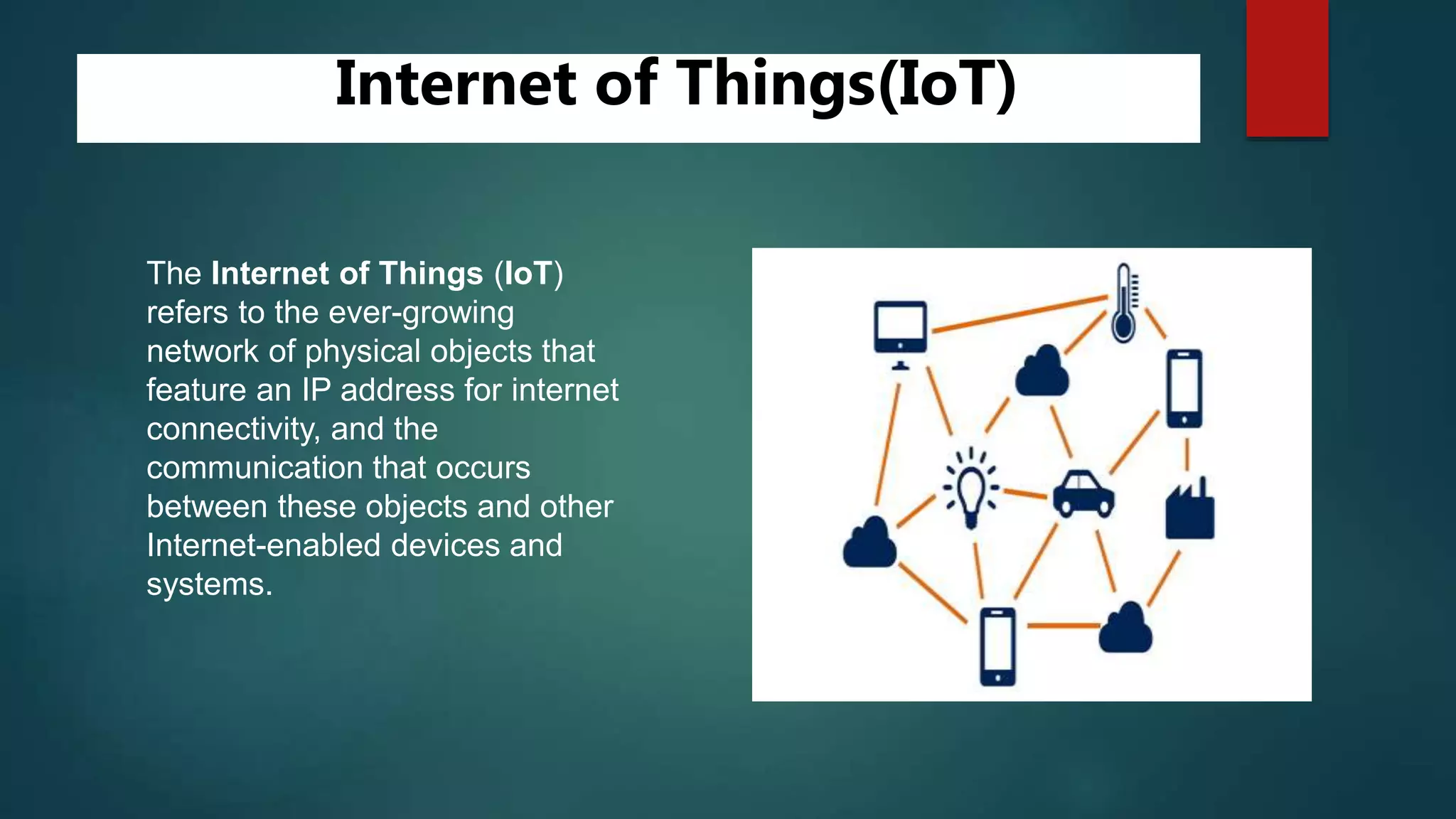 Internet of Things(IoT)

The Internet of Things (IoT) refers to the ever-growing network of physical objects that feature an IP address for internet connectivity, and the communication that occurs between these objects and other Internet-enabled devices and systems.